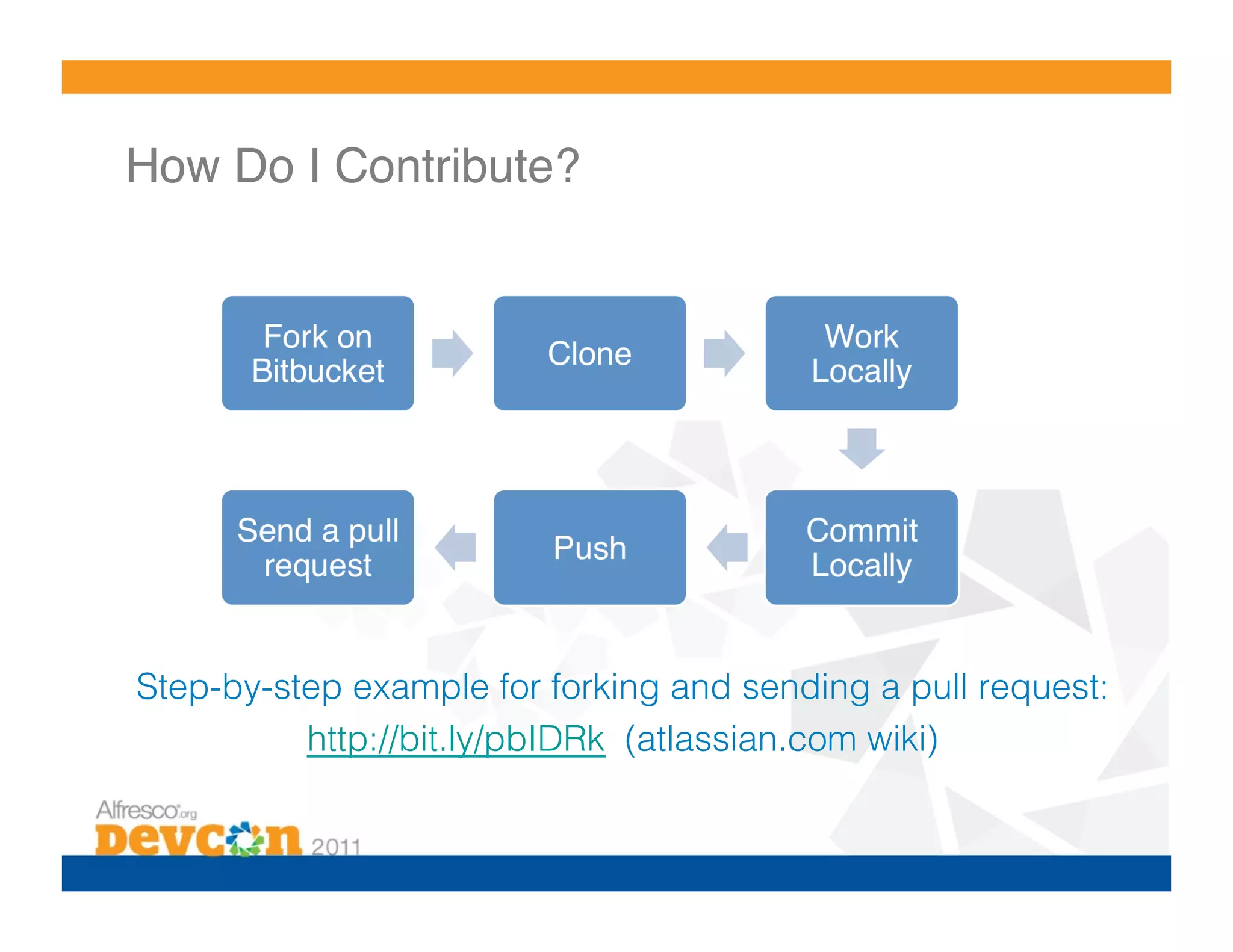 How Do I Contribute?

Fork on Bitbucket

Clone

Work Locally

Commit Locally

Push

Send a pull request

Step-by-step example for forking and sending a pull request:
http://bit.ly/pbIDRk (atlassian.com wiki)

Alfresco.org
Devcon 2011